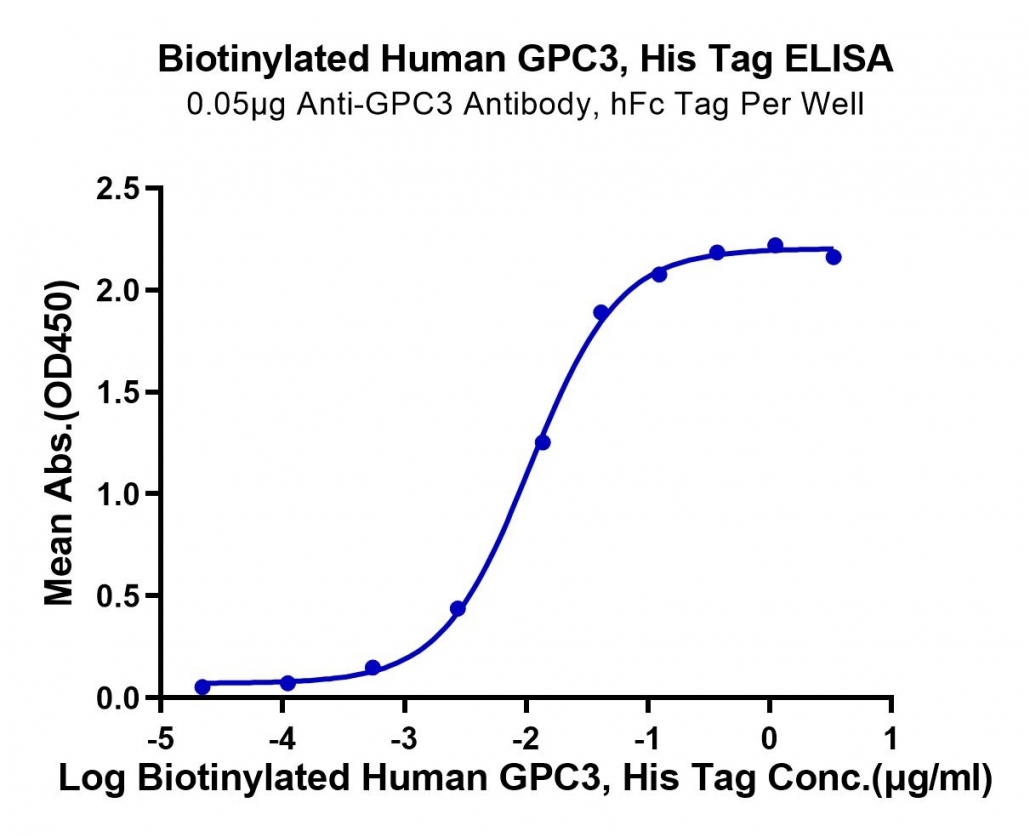 Biotinylated Human GPC3, His Tag ELISA
0.05μg Anti-GPC3 Antibody, hFc Tag Per Well

Mean Abs.(OD450)

2.5
2.0
1.5
1.0
0.5
0.0

-5
-4
-3
-2
-1
0
1

Log Biotinylated Human GPC3, His Tag Conc.(μg/ml)